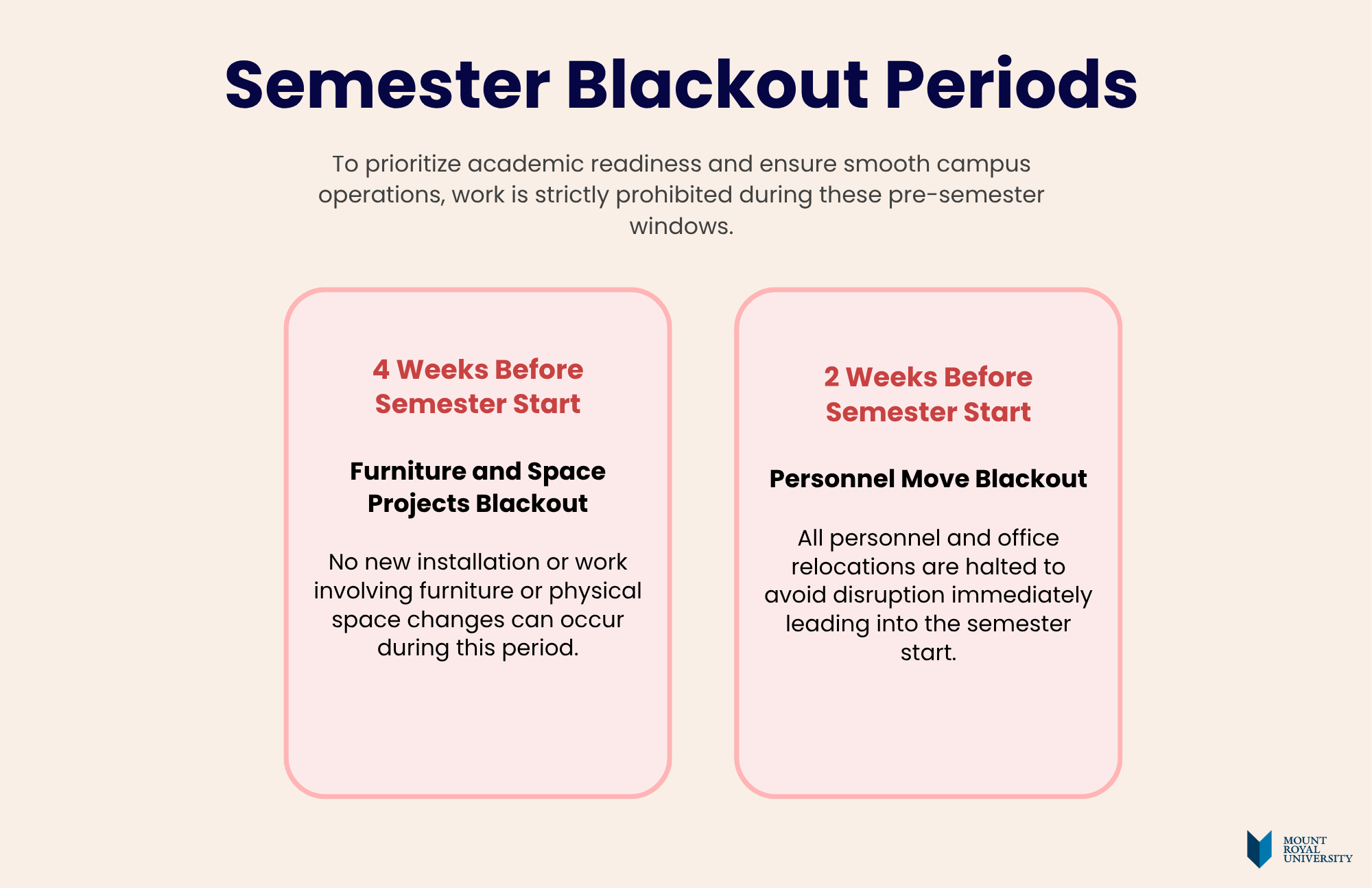 Semester Blackout Periods

To prioritize academic readiness and ensure smooth campus operations, work is strictly prohibited during these pre-semester windows.

4 Weeks Before Semester Start

Furniture and Space Projects Blackout

No new installation or work involving furniture or physical space changes can occur during this period.

2 Weeks Before Semester Start

Personnel Move Blackout

All personnel and office relocations are halted to avoid disruption immediately leading into the semester start.

MOUNT ROYAL UNIVERSITY